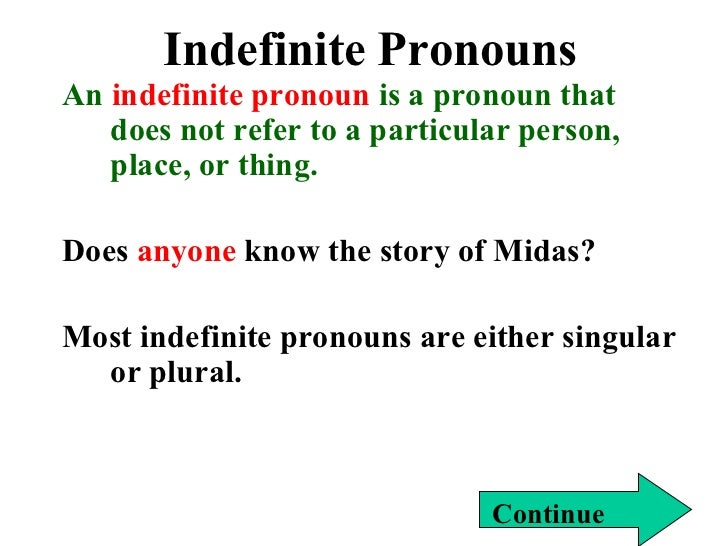 Indefinite Pronouns

An indefinite pronoun is a pronoun that does not refer to a particular person, place, or thing.

Does anyone know the story of Midas?

Most indefinite pronouns are either singular or plural.

Continue